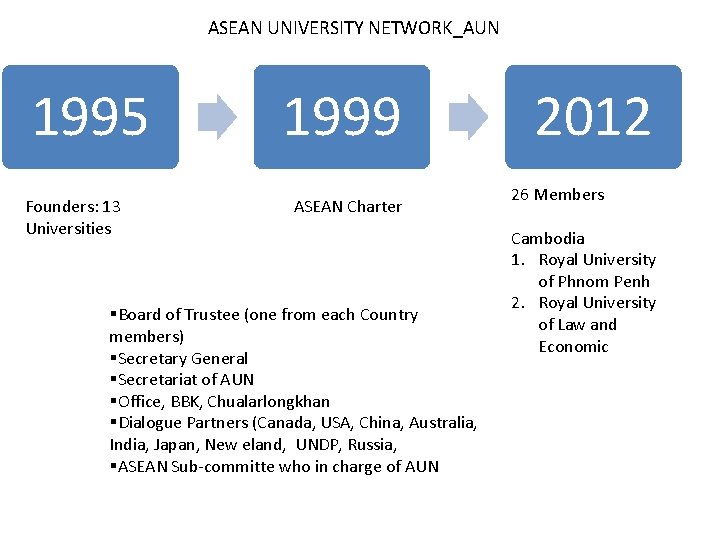 ASEAN UNIVERSITY NETWORK_AUN

1995

1999

2012

Founders: 13 Universities

ASEAN Charter

26 Members

Cambodia
1. Royal University of Phnom Penh
2. Royal University of Law and Economic

▪Board of Trustee (one from each Country members)
▪Secretary General
▪Secretariat of AUN
▪Office, BBK, Chualarlongkhan
▪Dialogue Partners (Canada, USA, China, Australia, India, Japan, New eland, UNDP, Russia,
▪ASEAN Sub-committe who in charge of AUN